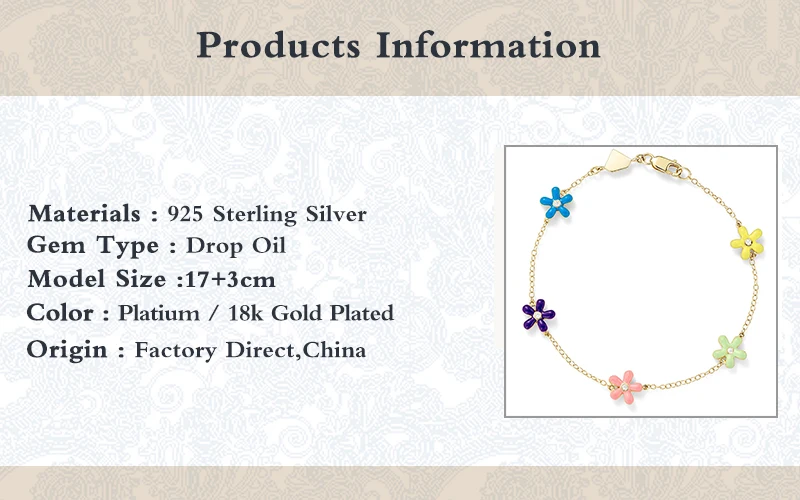 Products Information

Materials : 925 Sterling Silver
Gem Type : Drop Oil
Model Size :17+3cm
Color : Platium / 18k Gold Plated
Origin : Factory Direct,China